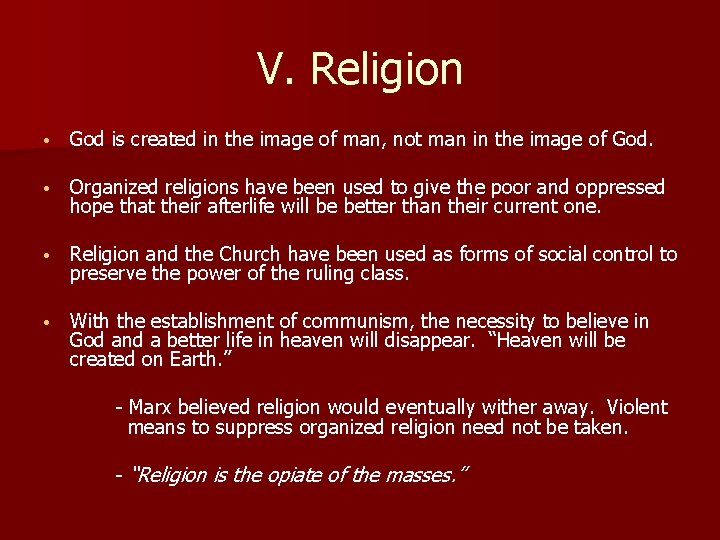 V. Religion

• God is created in the image of man, not man in the image of God.

• Organized religions have been used to give the poor and oppressed hope that their afterlife will be better than their current one.

• Religion and the Church have been used as forms of social control to preserve the power of the ruling class.

• With the establishment of communism, the necessity to believe in God and a better life in heaven will disappear. "Heaven will be created on Earth."

- Marx believed religion would eventually wither away. Violent means to suppress organized religion need not be taken.

- "Religion is the opiate of the masses."